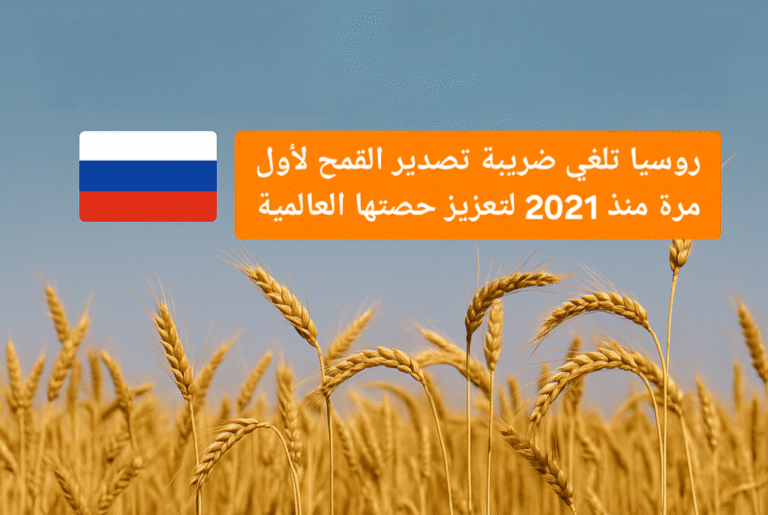 روسيا تلغي ضريبة تصدير القمح لأول مرة منذ 2021 لتعزيز حصتها العالمية